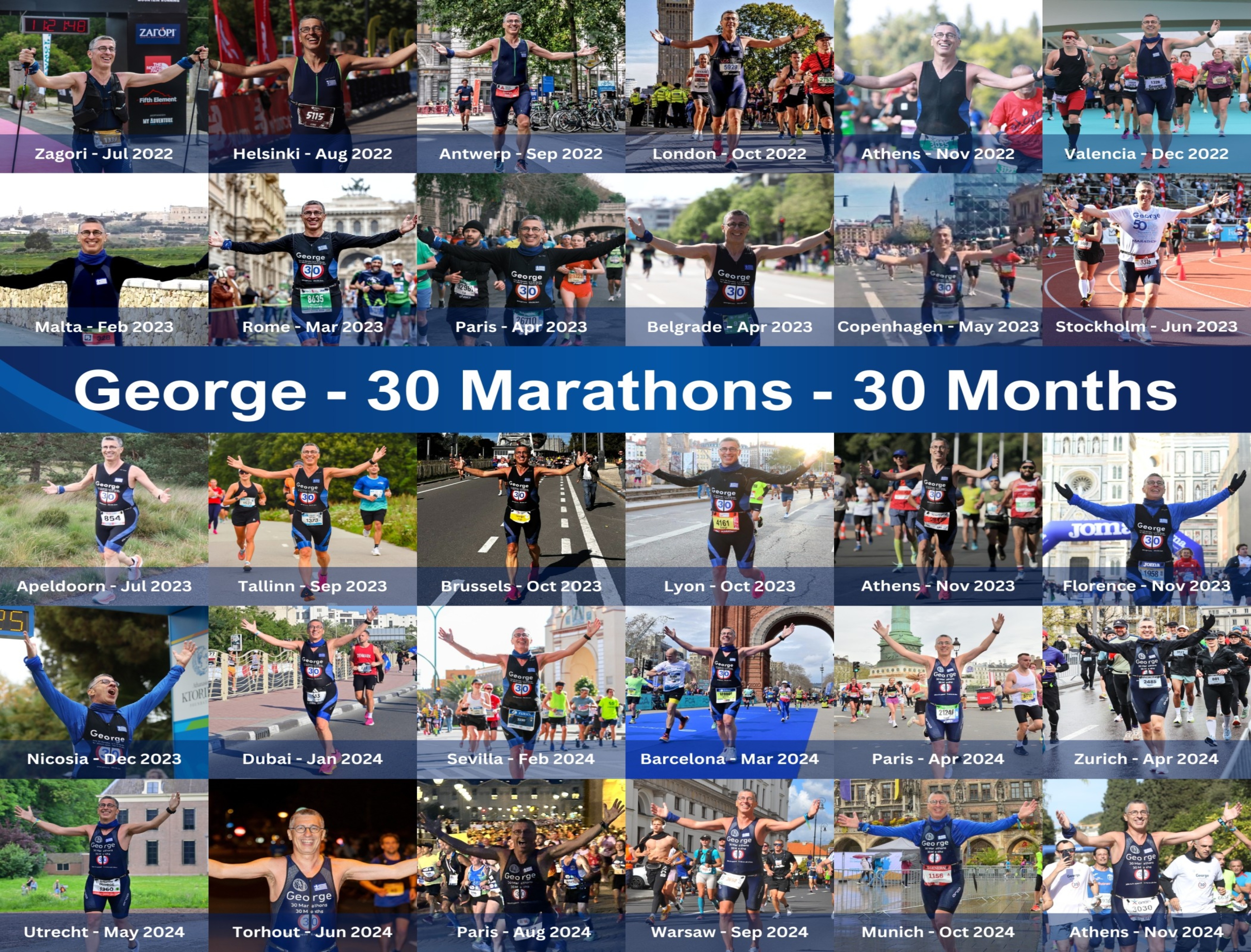 Zagori - Jul 2022
Helsinki - Aug 2022
Antwerp - Sep 2022
London - Oct 2022
Athens - Nov 2022
Valencia - Dec 2022

Malta - Feb 2023
Rome - Mar 2023
Paris - Apr 2023
Belgrade - Apr 2023
Copenhagen - May 2023
Stockholm - Jun 2023

George - 30 Marathons - 30 Months

Apeldoorn - Jul 2023
Tallinn - Sep 2023
Brussels - Oct 2023
Lyon - Oct 2023
Athens - Nov 2023
Florence - Nov 2023

Nicosia - Dec 2023
Dubai - Jan 2024
Sevilla - Feb 2024
Barcelona - Mar 2024
Paris - Apr 2024
Zurich - Apr 2024

Utrecht - May 2024
Torhout - Jun 2024
Paris - Aug 2024
Warsaw - Sep 2024
Munich - Oct 2024
Athens - Nov 2024